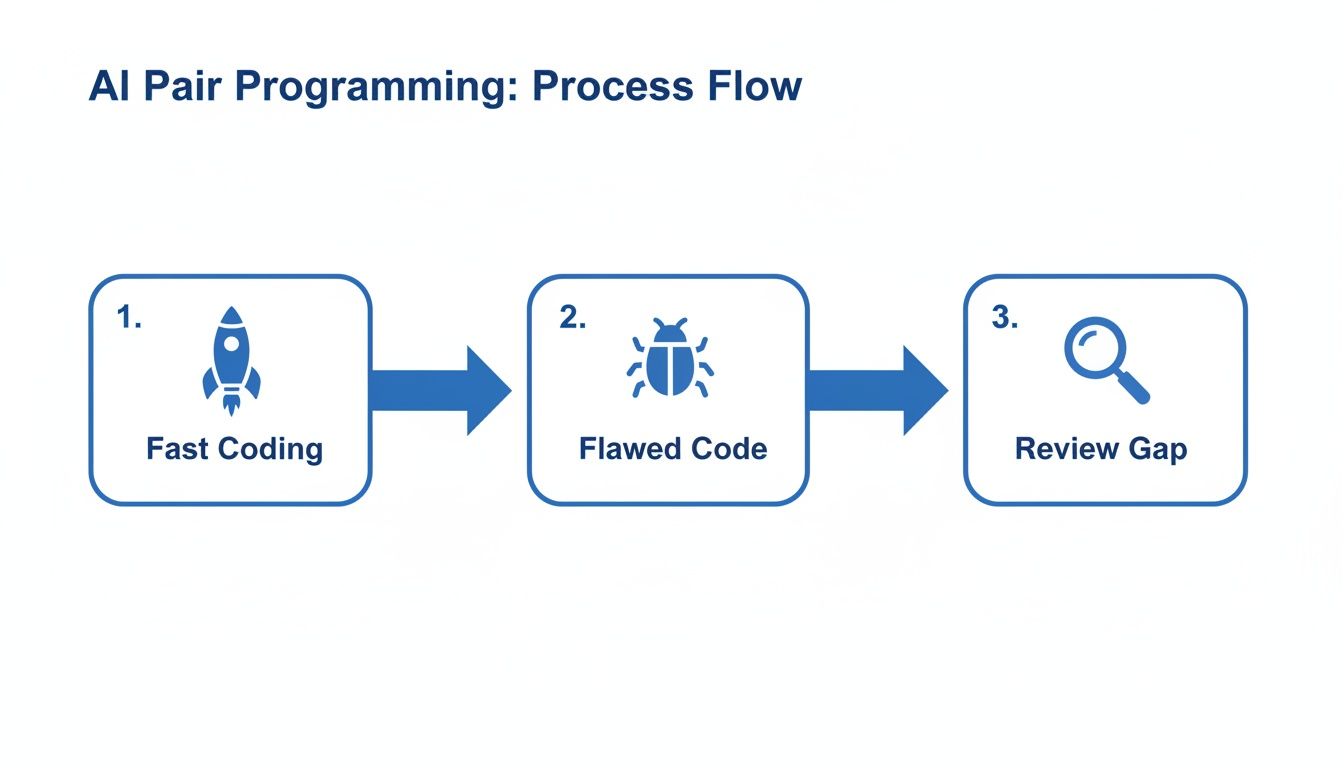 AI Pair Programming: Process Flow

1.
Fast Coding

2.
Flawed Code

3.
Review Gap